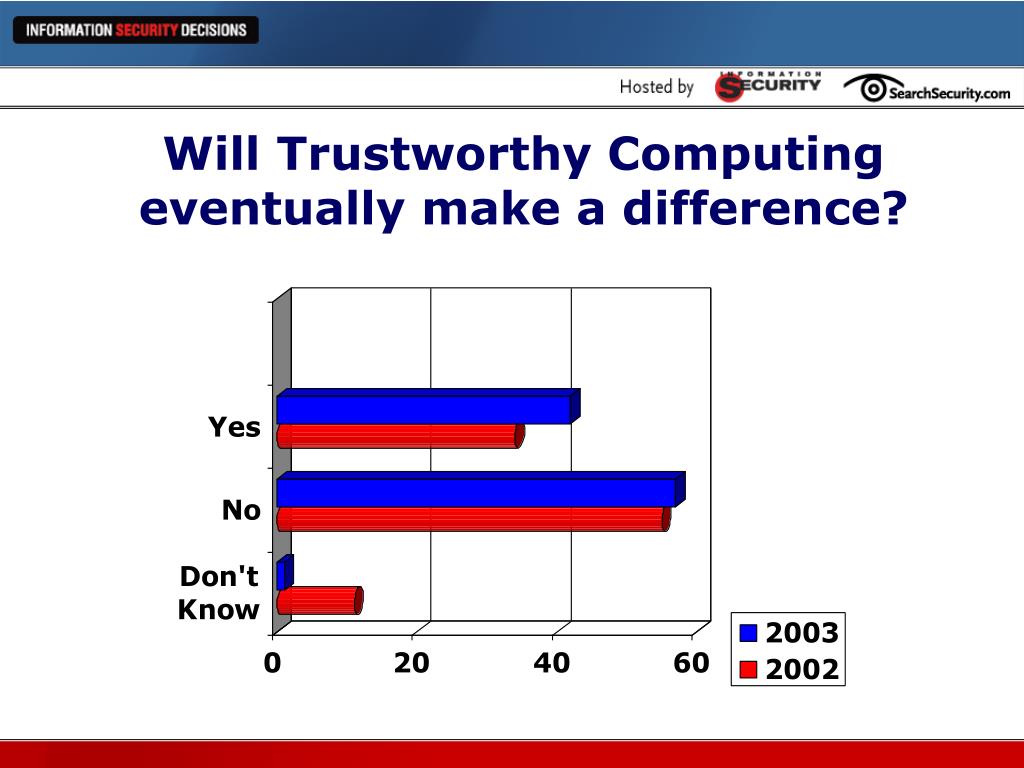 INFORMATION SECURITY DECISIONS

Hosted by INFORMATION SECURITY SearchSecurity.com

Will Trustworthy Computing eventually make a difference?

Yes
No
Don't Know

0
20
40
60

2003
2002